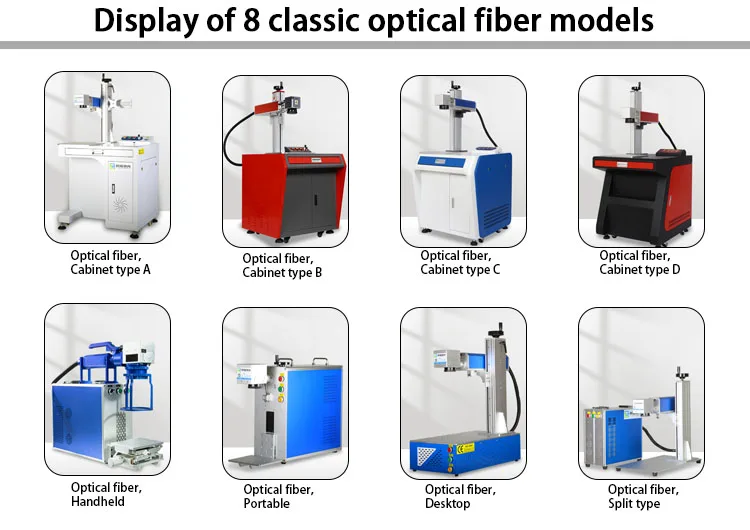 Display of 8 classic optical fiber models

Optical fiber,
Cabinet type A

Optical fiber,
Cabinet type B

Optical fiber,
Cabinet type C

Optical fiber,
Cabinet type D

Optical fiber,
Handheld

Optical fiber,
Portable

Optical fiber,
Desktop

Optical fiber,
Split type